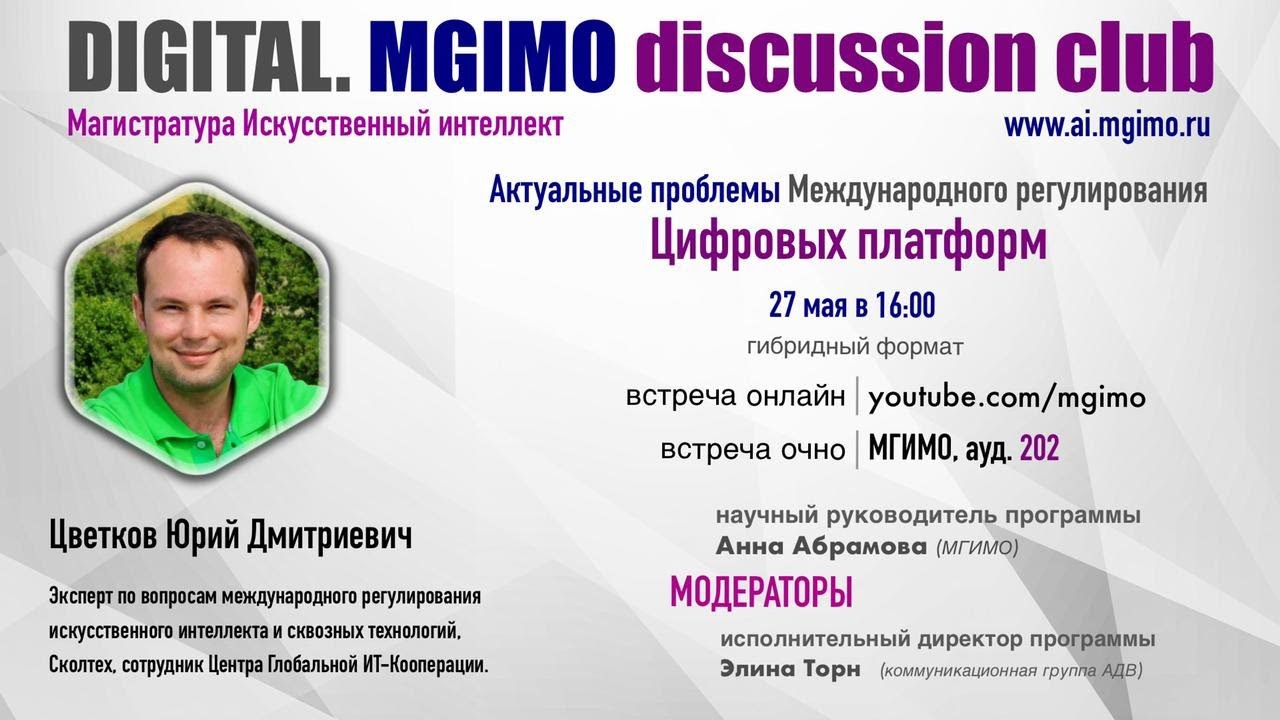 DIGITAL. MGIMO discussion club

Магистратура Искусственный интеллект

www.ai.mgimo.ru

Актуальные проблемы Международного регулирования

Цифровых платформ

27 мая в 16:00

гибридный формат

встреча онлайн | youtube.com/mgimo

встреча очно | МГИМО, ауд. 202

Цветков Юрий Дмитриевич

Эксперт по вопросам международного регулирования искусственного интеллекта и сквозных технологий, Сколтех, сотрудник Центра Глобальной ИТ-Кооперации.

научный руководитель программы
Анна Абрамова (МГИМО)

МОДЕРАТОРЫ

исполнительный директор программы
Элина Торн (коммуникационная группа АДВ)